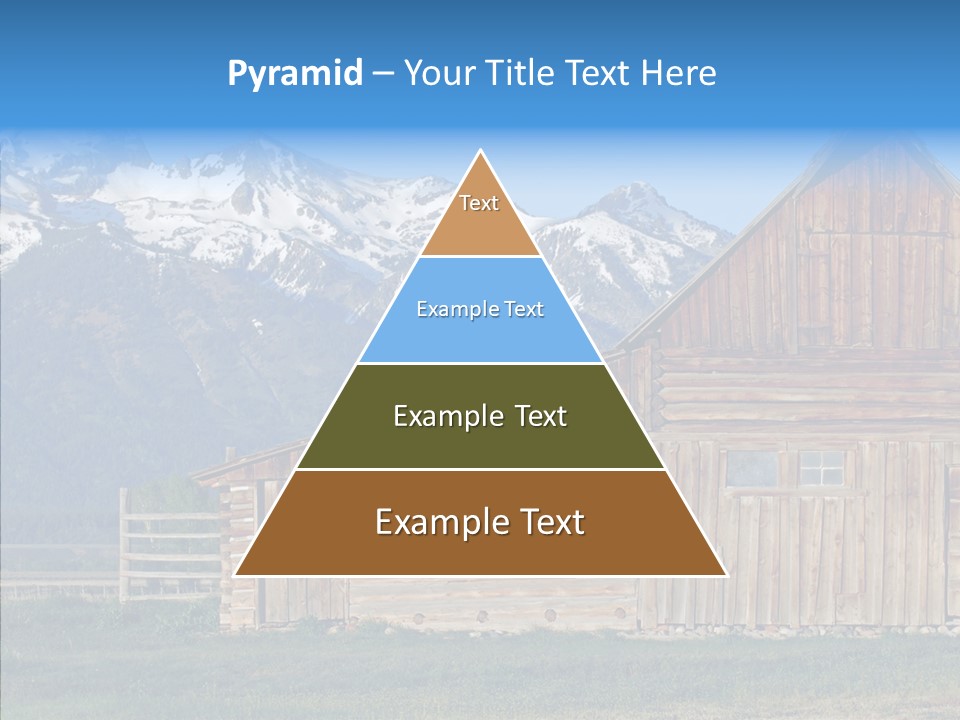 Pyramid – Your Title Text Here

Text

Example Text

Example Text

Example Text